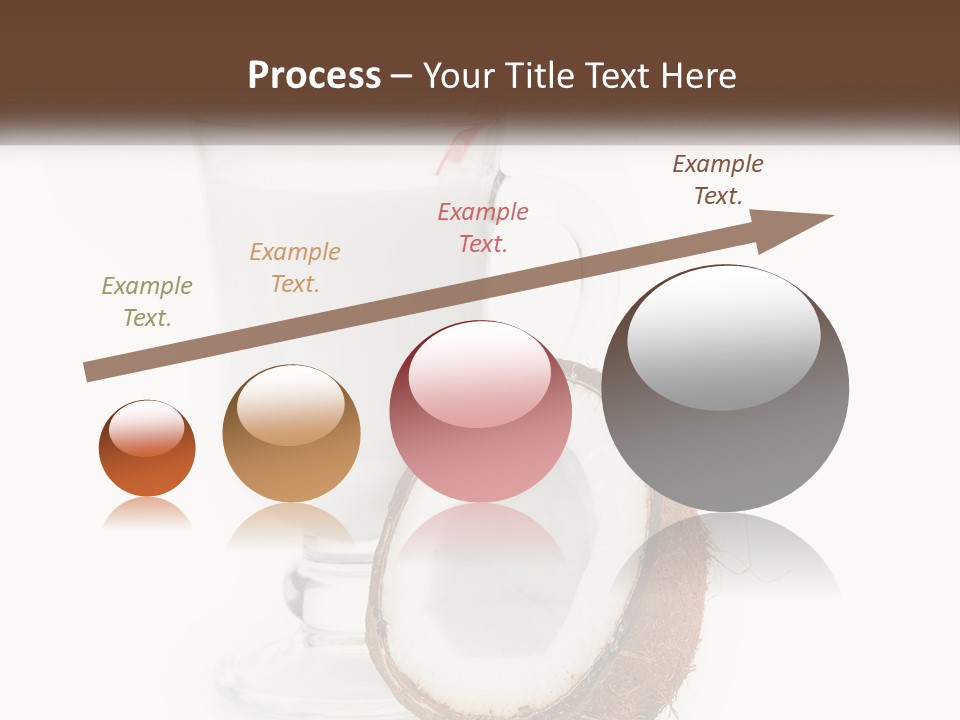 Process – Your Title Text Here

Example Text.

Example Text.

Example Text.

Example Text.